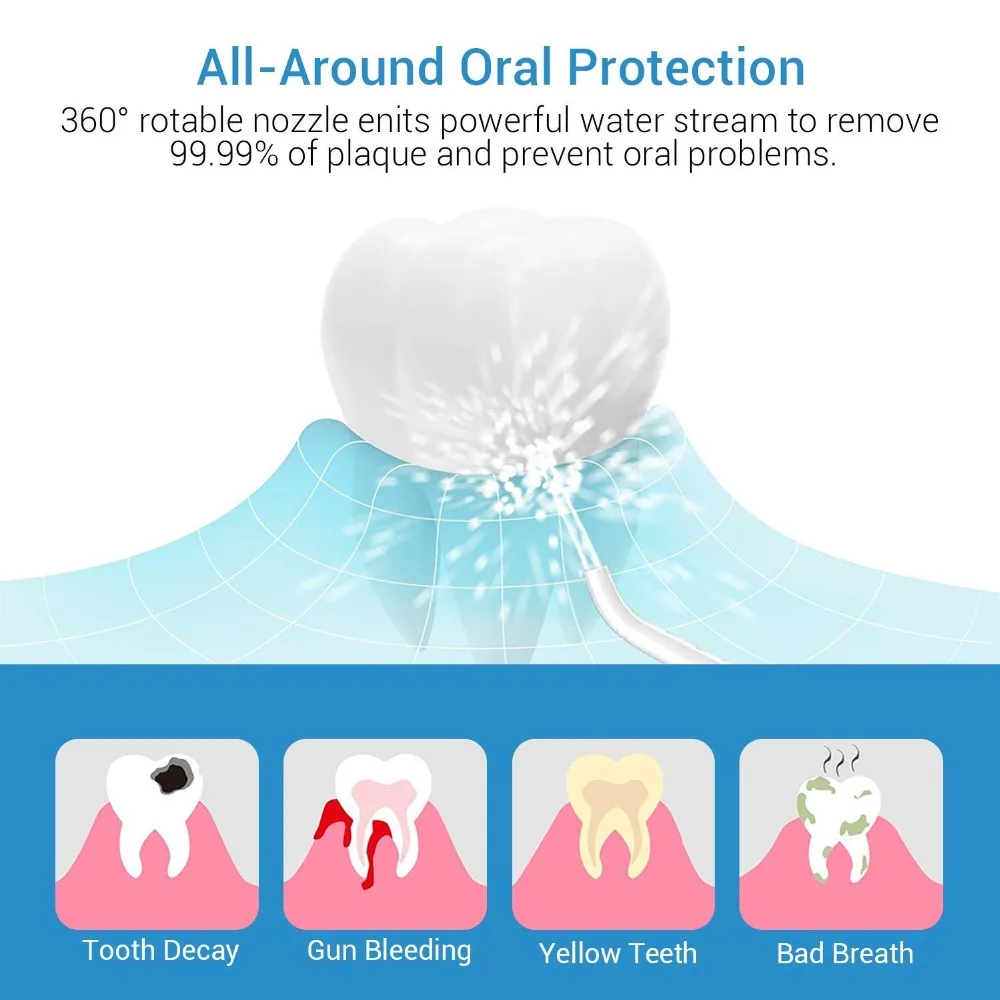 All-Around Oral Protection

360° rotable nozzle enits powerful water stream to remove 99.99% of plaque and prevent oral problems.

Tooth Decay

Gun Bleeding

Yellow Teeth

Bad Breath